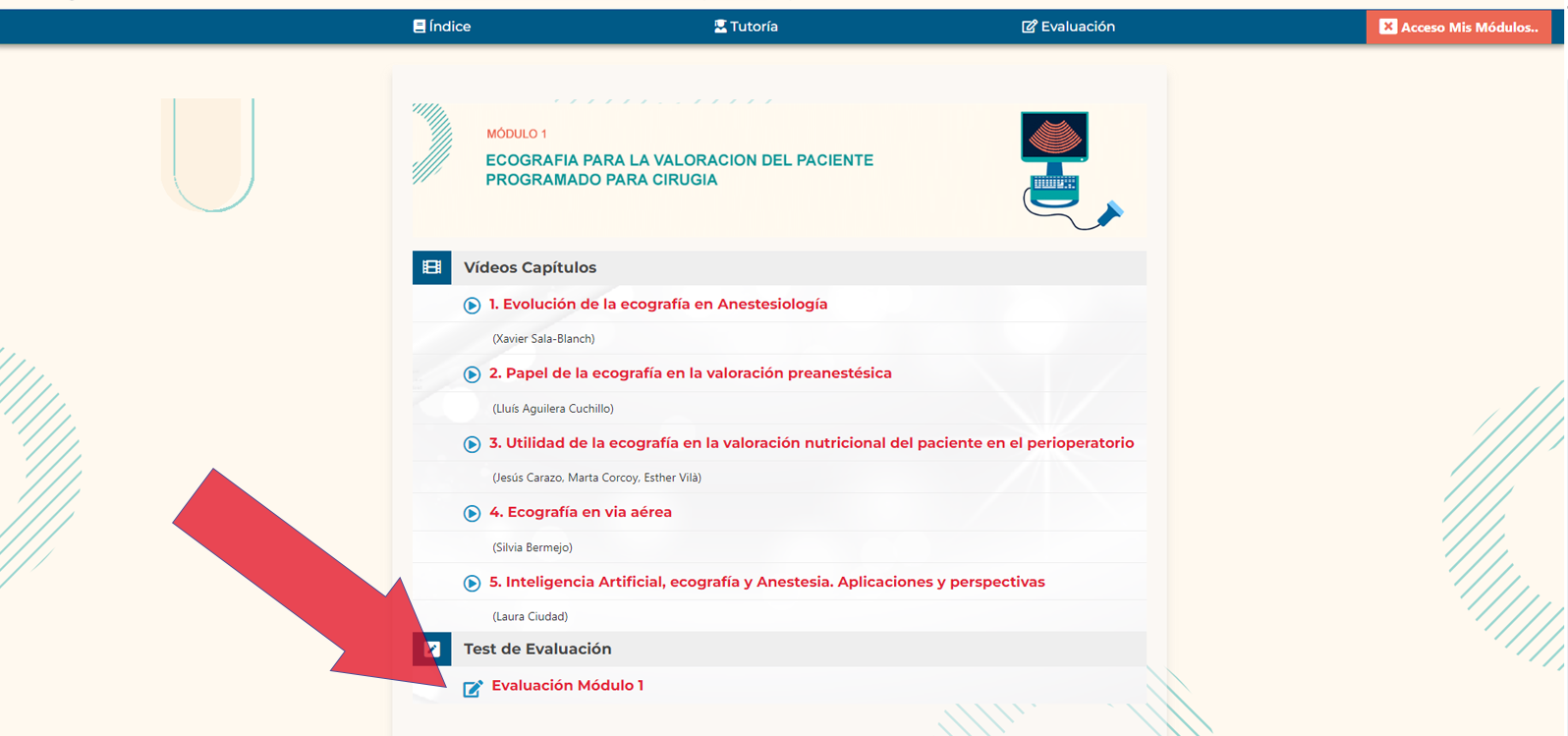 Índice Tutoría Evaluación Acceso Mis Módulos..

MÓDULO 1

ECOGRAFIA PARA LA VALORACION DEL PACIENTE PROGRAMADO PARA CIRUGIA

Vídeos Capítulos

1. Evolución de la ecografía en Anestesiología

(Xavier Sala-Blanch)

2. Papel de la ecografía en la valoración preanestésica

(Lluís Aguilera Cuchillo)

3. Utilidad de la ecografía en la valoración nutricional del paciente en el perioperatorio

(Jesús Carazo, Marta Corcoy, Esther Vilà)

4. Ecografía en via aérea

(Silvia Bermejo)

5. Inteligencia Artificial, ecografía y Anestesia. Aplicaciones y perspectivas

(Laura Ciudad)

Test de Evaluación

Evaluación Módulo 1